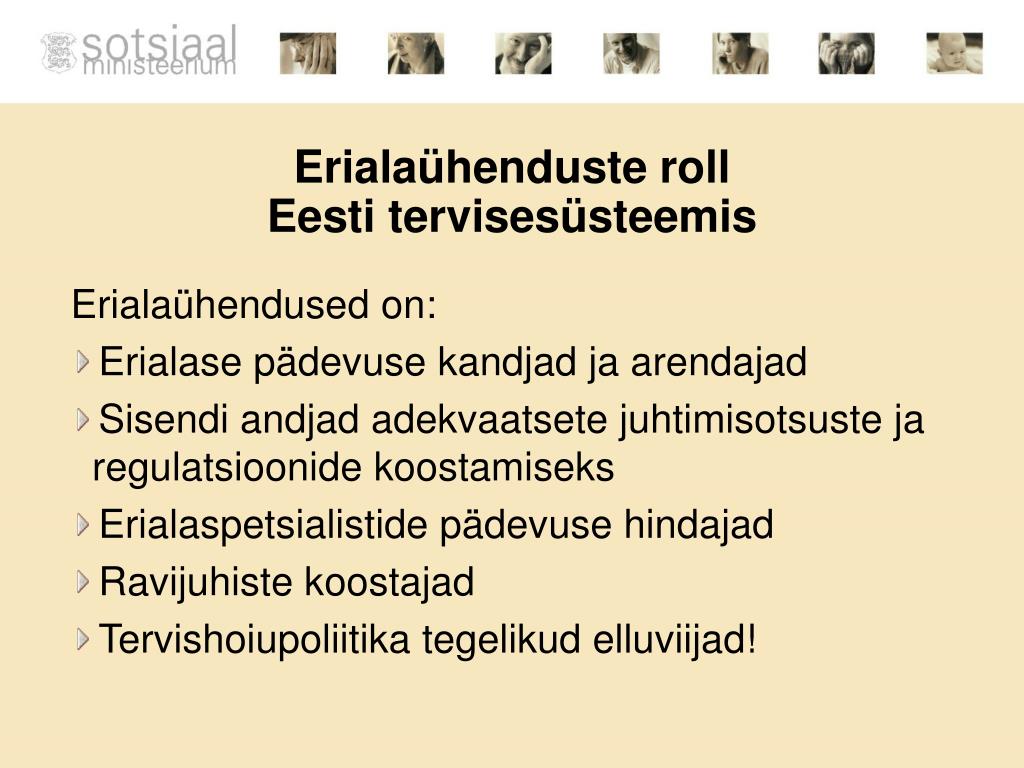 sotsiaal
ministeerium

Erialaühenduste roll
Eesti tervisesüsteemis

Erialaühendused on:
Erialase pädevuse kandjad ja arendajad
Sisendi andjad adekvaatsete juhtimisotsuste ja regulatsioonide koostamiseks
Erialaspetsialistide pädevuse hindajad
Ravijuhiste koostajad
Tervishoiupoliitika tegelikud elluviijad!